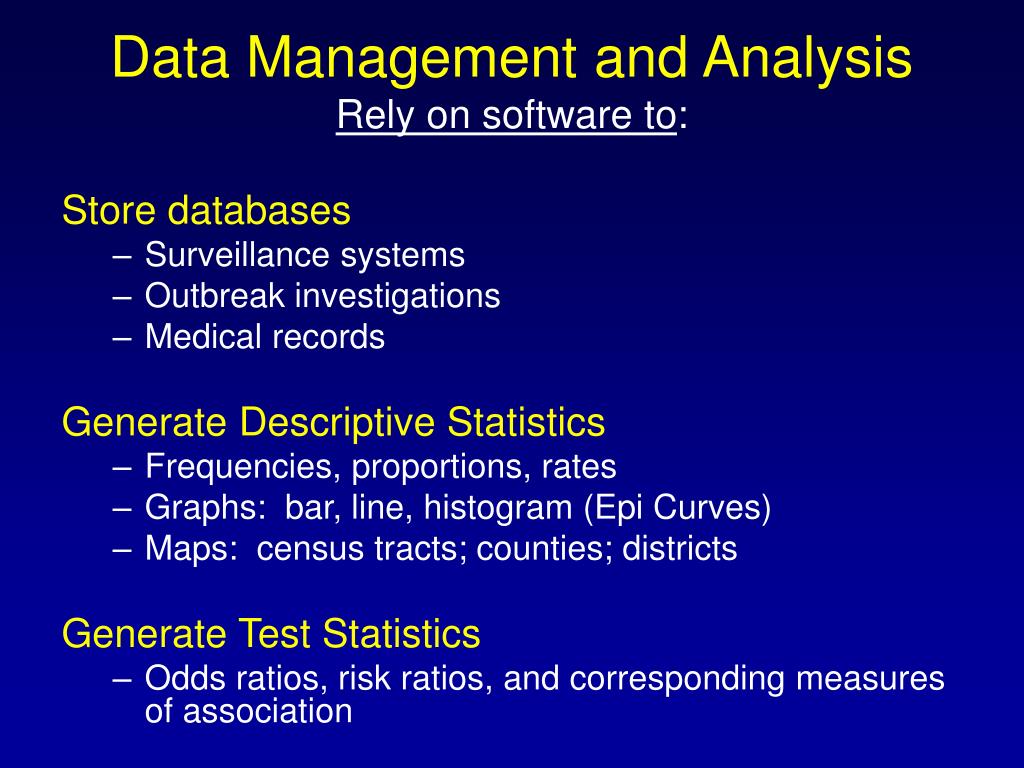 Data Management and Analysis
Rely on software to:

Store databases
– Surveillance systems
– Outbreak investigations
– Medical records

Generate Descriptive Statistics
– Frequencies, proportions, rates
– Graphs: bar, line, histogram (Epi Curves)
– Maps: census tracts; counties; districts

Generate Test Statistics
– Odds ratios, risk ratios, and corresponding measures of association